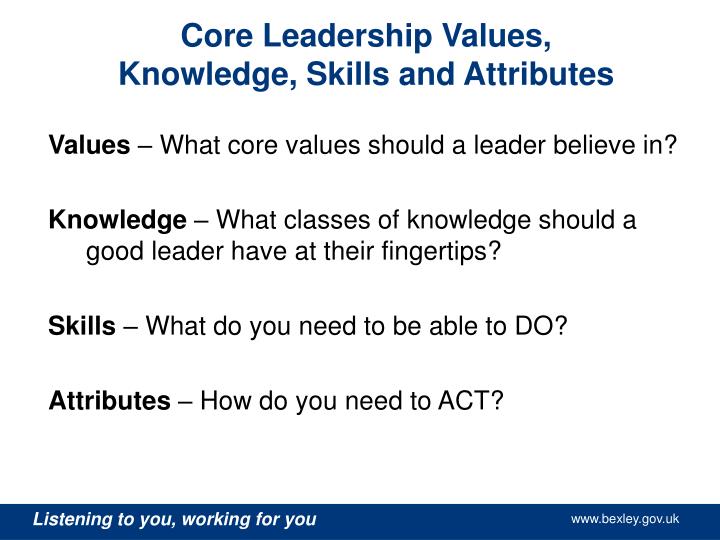 Core Leadership Values, Knowledge, Skills and Attributes

Values – What core values should a leader believe in?

Knowledge – What classes of knowledge should a good leader have at their fingertips?

Skills – What do you need to be able to DO?

Attributes – How do you need to ACT?

Listening to you, working for you

www.bexley.gov.uk